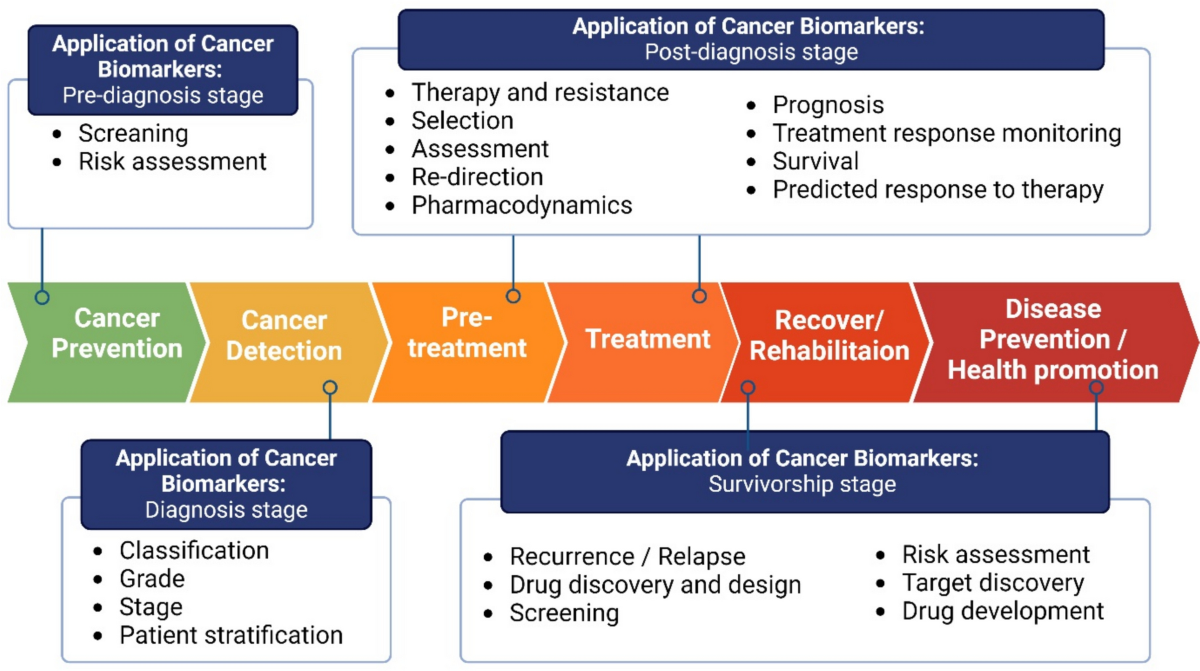 Application of Cancer Biomarkers:
Pre-diagnosis stage

- Screaning
- Risk assessment

Application of Cancer Biomarkers:
Post-diagnosis stage

- Therapy and resistance
- Selection
- Assessment
- Re-direction
- Pharmacodynamics

- Prognosis
- Treatment response monitoring
- Survival
- Predicted response to therapy

Cancer Prevention

Cancer Detection

Pre-treatment

Treatment

Recover/ Rehabilitaion

Disease Prevention / Health promotion

Application of Cancer Biomarkers:
Diagnosis stage

- Classification
- Grade
- Stage
- Patient stratification

Application of Cancer Biomarkers:
Survivorship stage

- Recurrence / Relapse
- Drug discovery and design
- Screening

- Risk assessment
- Target discovery
- Drug development